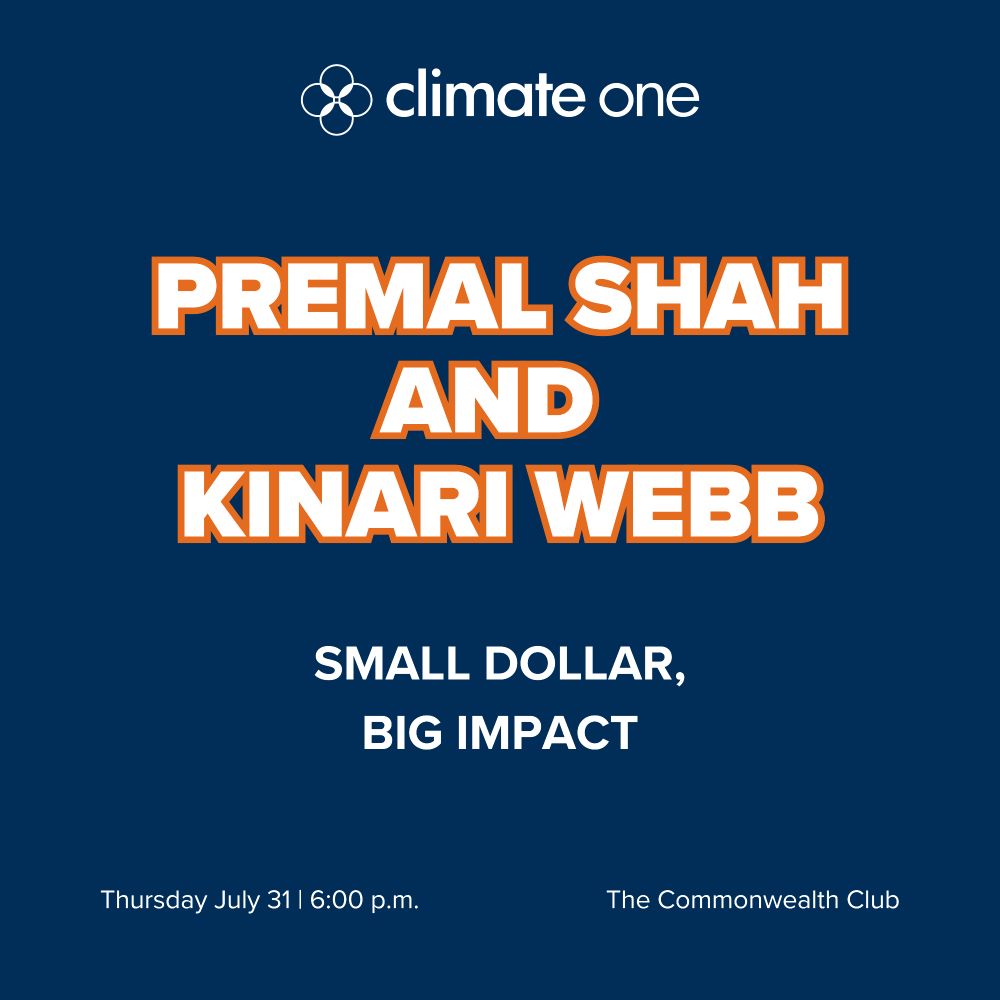 climate one

PREMAL SHAH AND KINARI WEBB

SMALL DOLLAR, BIG IMPACT

Thursday July 31 | 6:00 p.m.

The Commonwealth Club